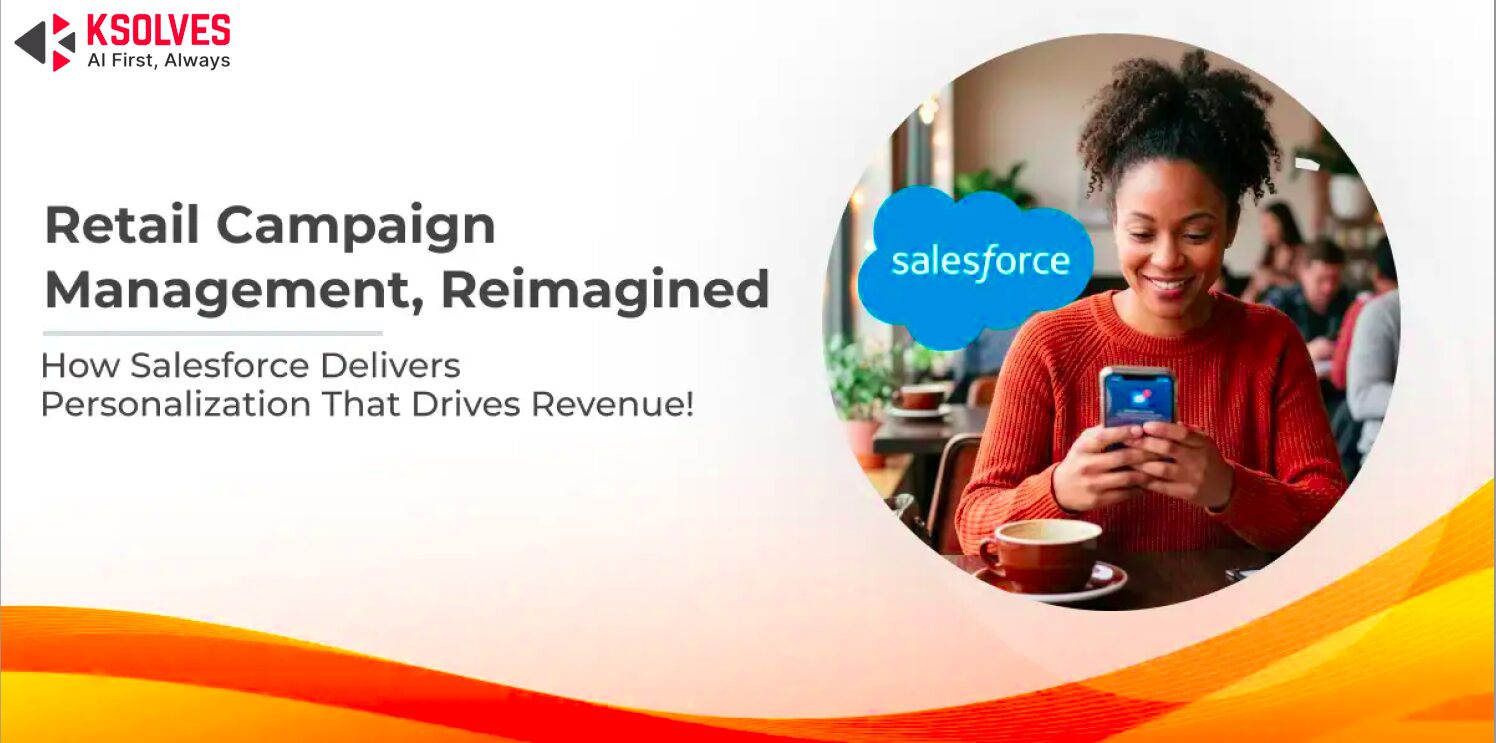 KSOLVES
AI First, Always

Retail Campaign Management, Reimagined

How Salesforce Delivers Personalization That Drives Revenue!

salesforce